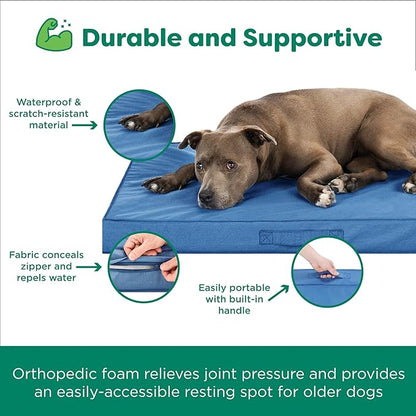 Durable and Supportive

Waterproof & scratch-resistant material

Fabric conceals zipper and repels water

Easily portable with built-in handle

Orthopedic foam relieves joint pressure and provides an easily-accessible resting spot for older dogs